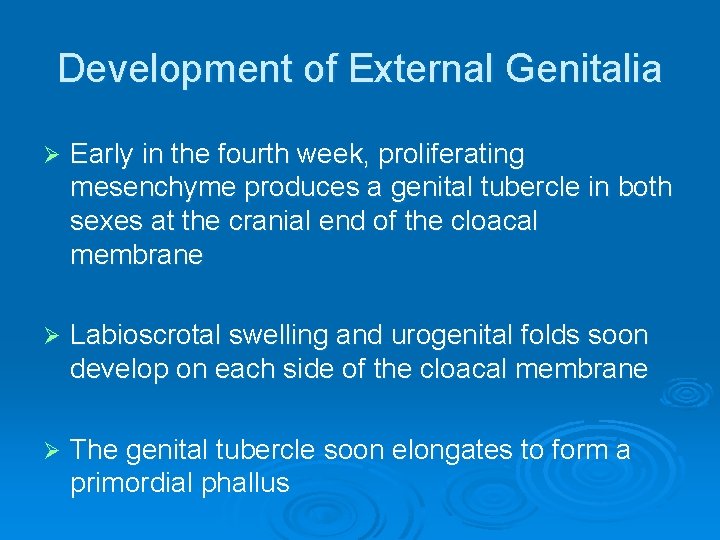 Development of External Genitalia

➢ Early in the fourth week, proliferating mesenchyme produces a genital tubercle in both sexes at the cranial end of the cloacal membrane

➢ Labioscrotal swelling and urogenital folds soon develop on each side of the cloacal membrane

➢ The genital tubercle soon elongates to form a primordial phallus